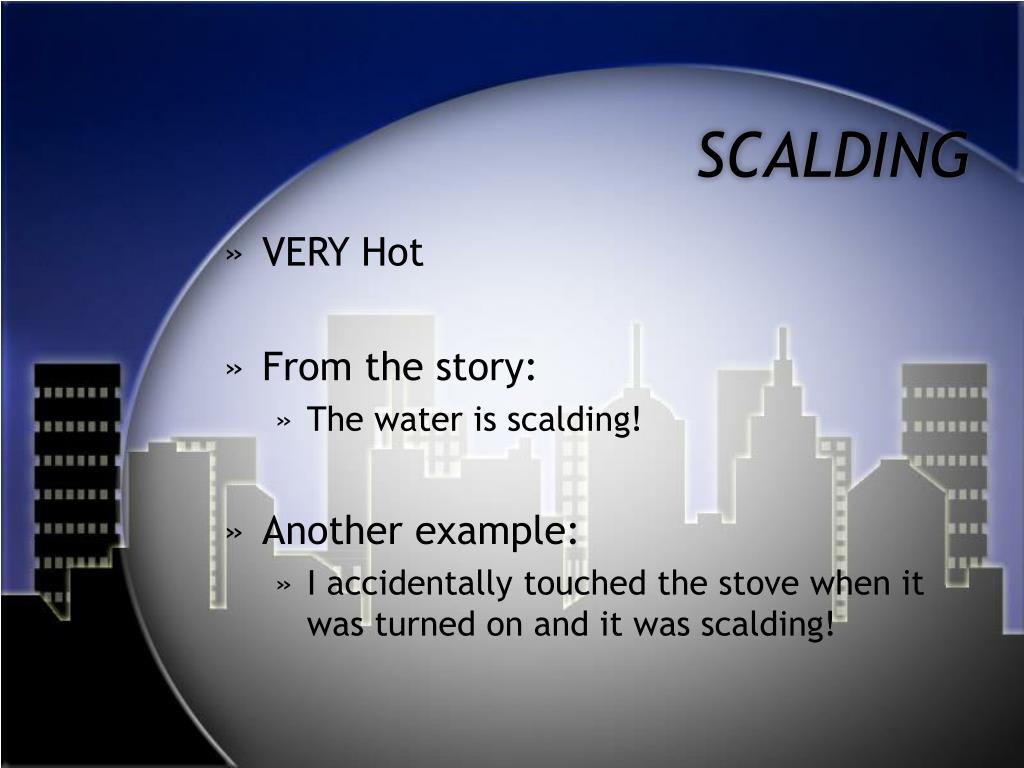 SCALDING

» VERY Hot

» From the story:
» The water is scalding!

» Another example:
» I accidentally touched the stove when it was turned on and it was scalding!